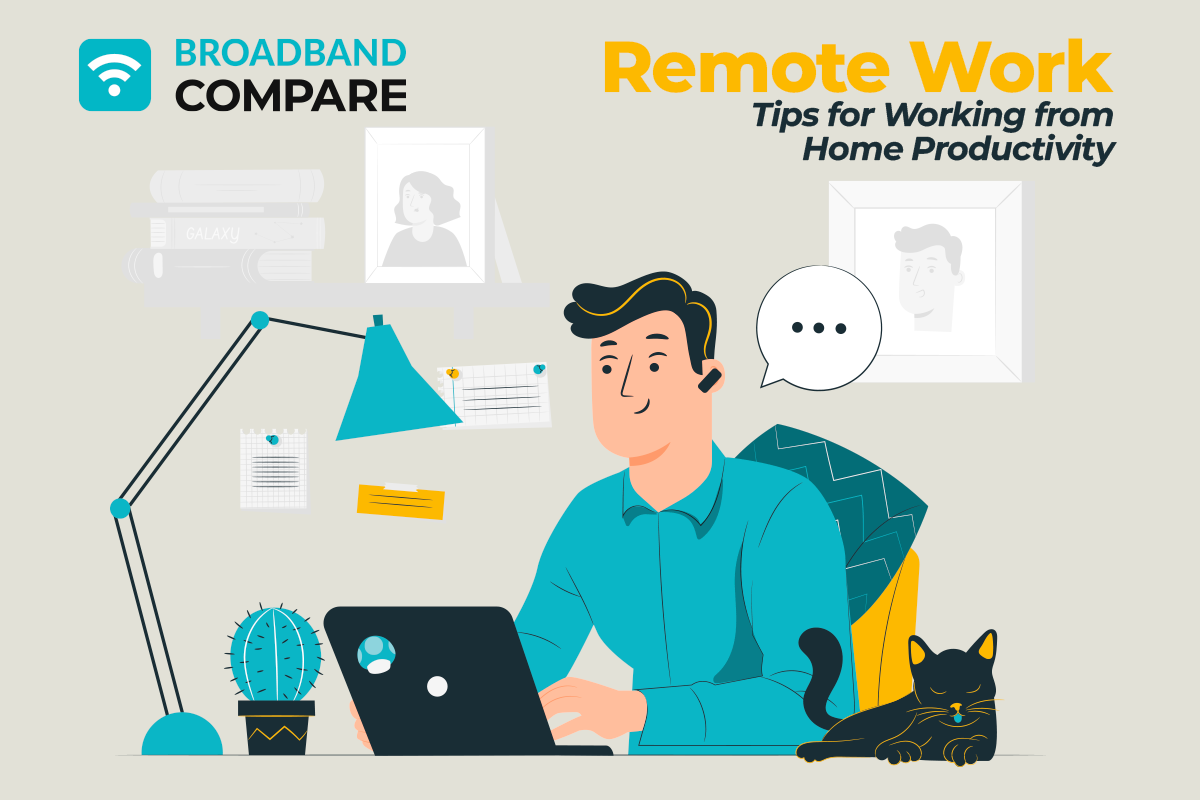 BROADBAND COMPARE

Remote Work
Tips for Working from Home Productivity

GALAXY